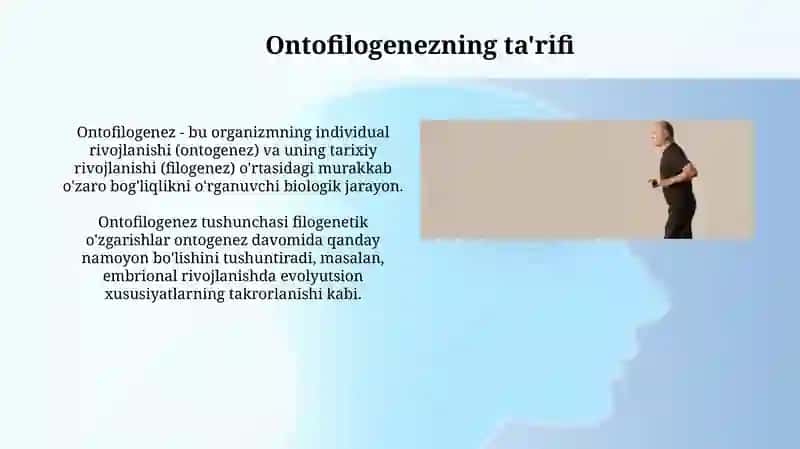 Ontofilogenezning ta'rifi

Ontofilogenez - bu organizmning individual rivojlanishi (ontogenez) va uning tarixiy rivojlanishi (filogenez) o'rtasidagi murakkab o'zaro bog'liqlikni o'rganuvchi biologik jarayon.

Ontofilogenez tushunchasi filogenetik o'zgarishlar ontogenez davomida qanday namoyon bo'lishini tushuntiradi, masalan, embrional rivojlanishda evolyutsion xususiyatlarning takrorlanishi kabi.